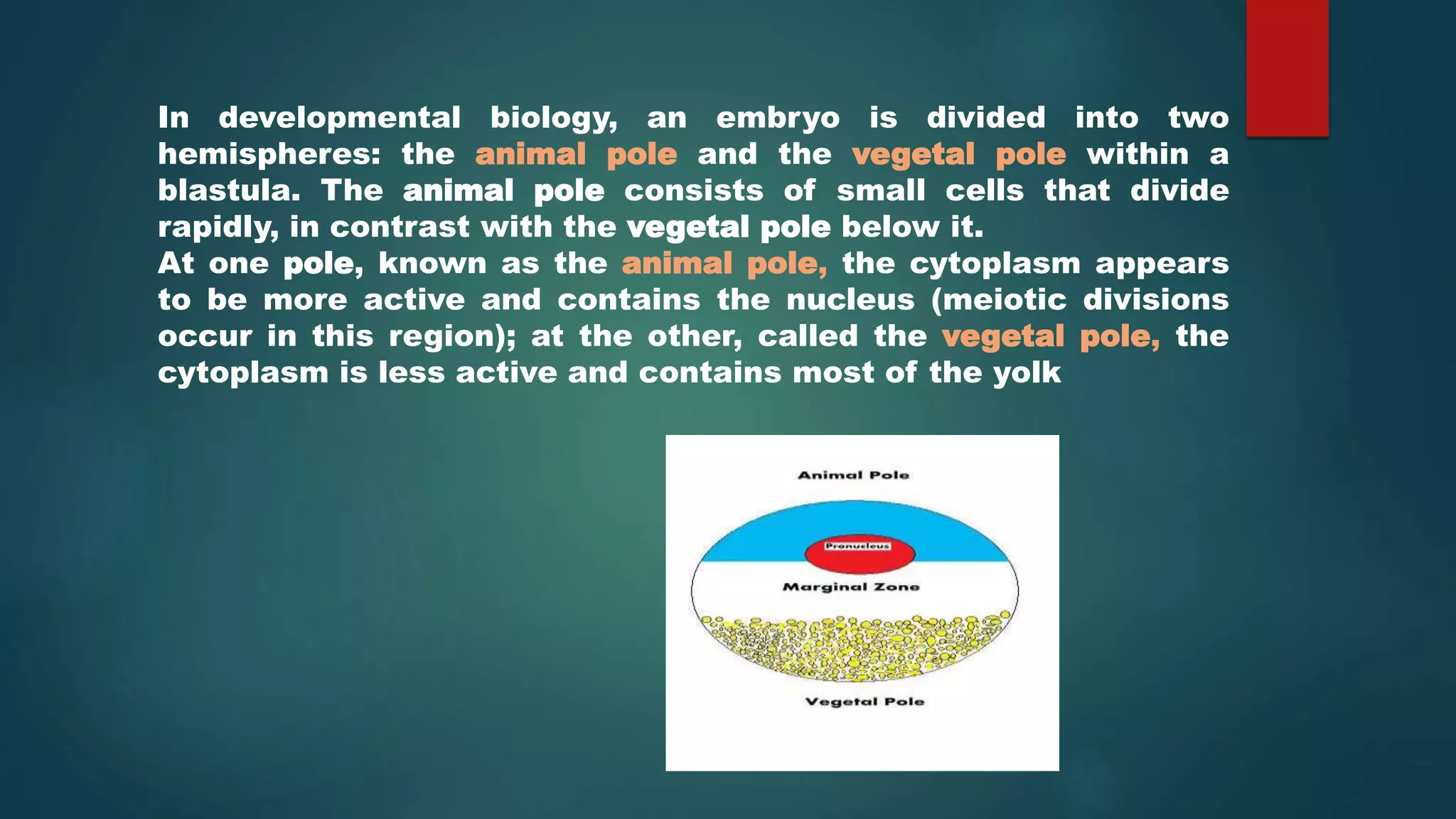 In developmental biology, an embryo is divided into two hemispheres: the animal pole and the vegetal pole within a blastula. The animal pole consists of small cells that divide rapidly, in contrast with the vegetal pole below it.
At one pole, known as the animal pole, the cytoplasm appears to be more active and contains the nucleus (meiotic divisions occur in this region); at the other, called the vegetal pole, the cytoplasm is less active and contains most of the yolk

Animal Pole

Pronucleus

Marginal Zone

Vegetal Pole